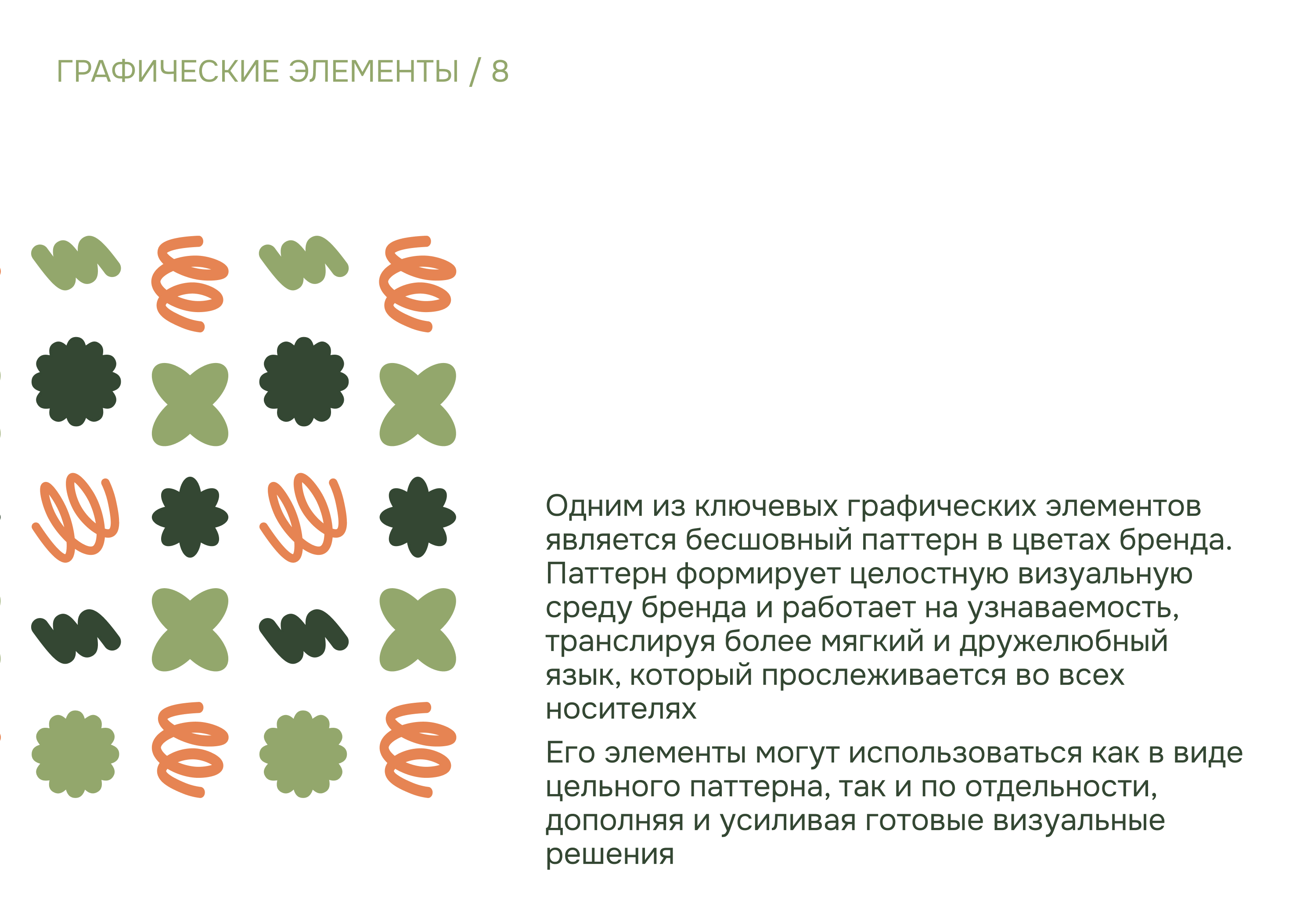 ГРАФИЧЕСКИЕ ЭЛЕМЕНТЫ / 8

Одним из ключевых графических элементов является бесшовный паттерн в цветах бренда. Паттерн формирует целостную визуальную среду бренда и работает на узнаваемость, транслируя более мягкий и дружелюбный язык, который прослеживается во всех носителях

Его элементы могут использоваться как в виде цельного паттерна, так и по отдельности, дополняя и усиливая готовые визуальные решения